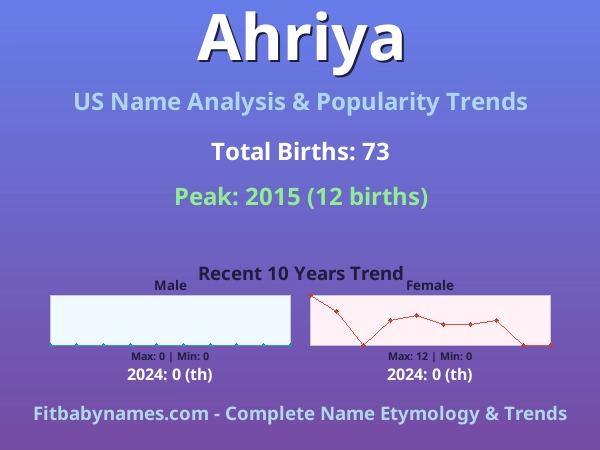 Ahriya

US Name Analysis & Popularity Trends

Total Births: 73

Peak: 2015 (12 births)

Recent 10 Years Trend

Male

Max: 0 | Min: 0

2024: 0 (th)

Female

Max: 12 | Min: 0

2024: 0 (th)

Fitbabynames.com - Complete Name Etymology & Trends